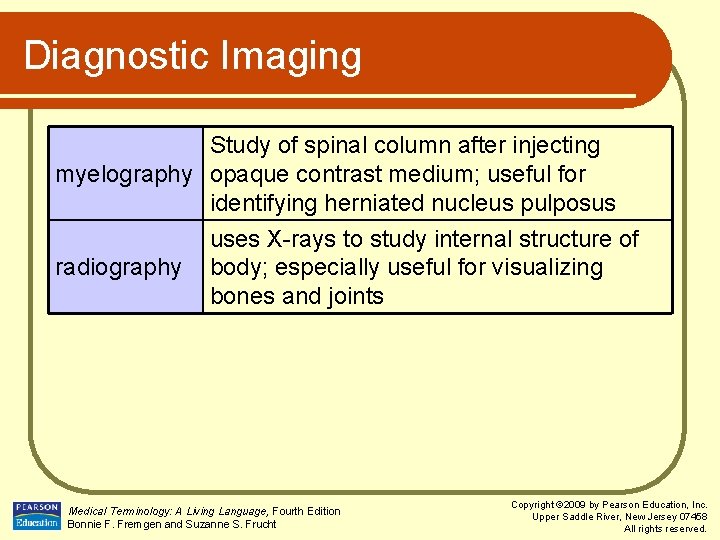 Diagnostic Imaging

| | |
|---|---|
| myelography | Study of spinal column after injecting opaque contrast medium; useful for identifying herniated nucleus pulposus |
| radiography | uses X-rays to study internal structure of body; especially useful for visualizing bones and joints |

PEARSON Education

Medical Terminology: A Living Language, Fourth Edition
Bonnie F. Fremgen and Suzanne S. Frucht

Copyright ©2009 by Pearson Education, Inc.
Upper Saddle River, New Jersey 07458
All rights reserved.